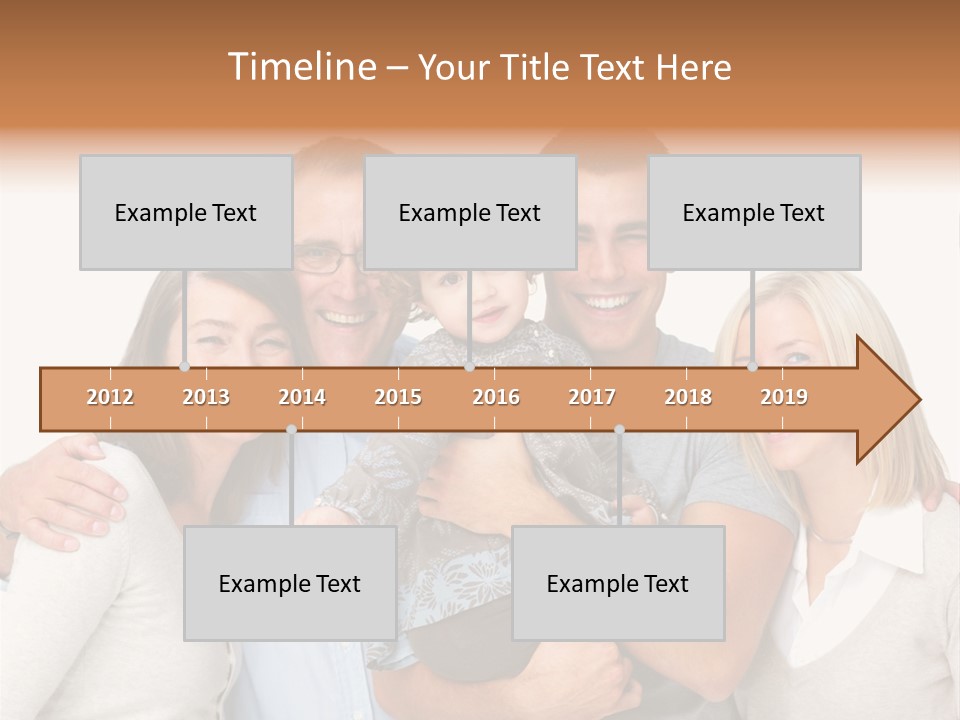 Timeline – Your Title Text Here

Example Text

Example Text

Example Text

2012 2013 2014 2015 2016 2017 2018 2019

Example Text

Example Text